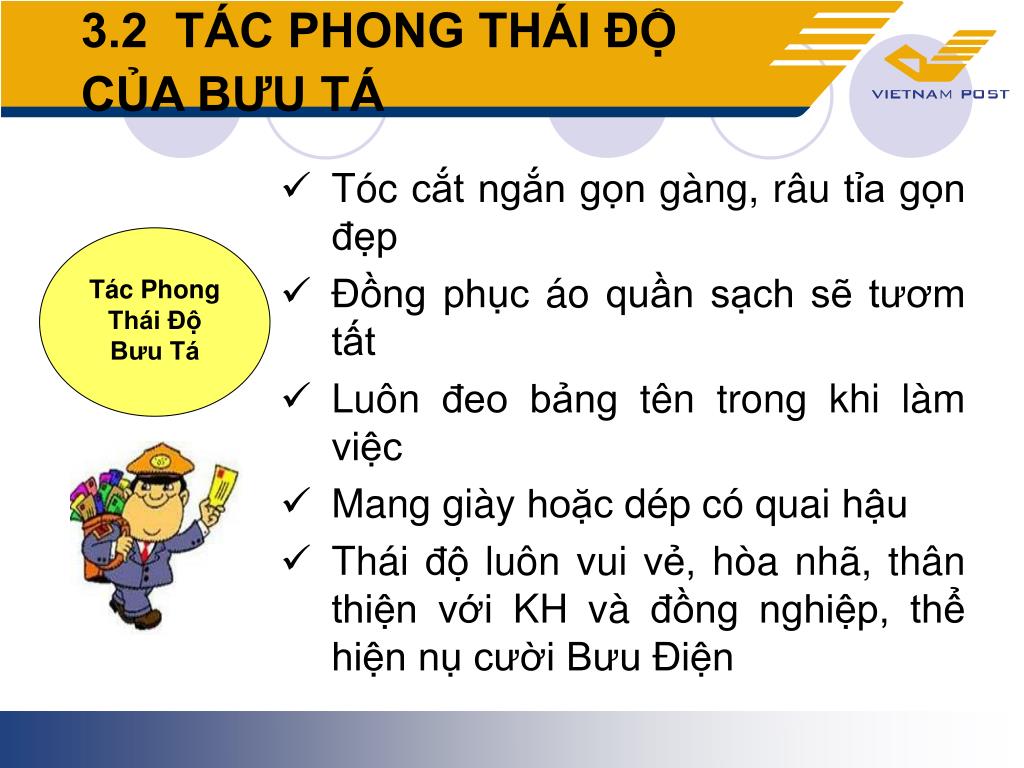 3.2 TÁC PHONG THÁI ĐỘ CỦA BƯU TÁ

VIETNAM POST

Tác Phong Thái Độ Bưu Tá

✓ Tóc cắt ngắn gọn gàng, râu tỉa gọn đẹp
✓ Đồng phục áo quần sạch sẽ tươm tất
✓ Luôn đeo bảng tên trong khi làm việc
✓ Mang giày hoặc dép có quai hậu
✓ Thái độ luôn vui vẻ, hòa nhã, thân thiện với KH và đồng nghiệp, thể hiện nụ cười Bưu Điện